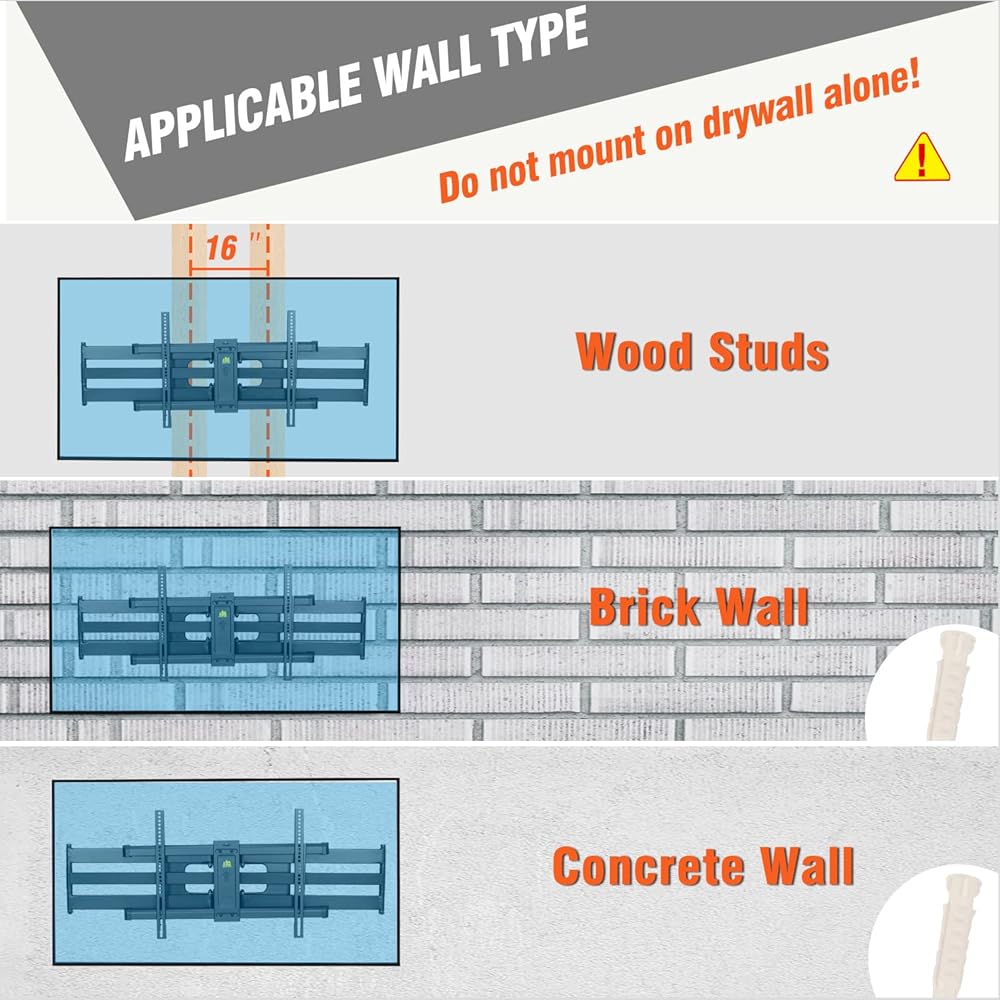 APPLICABLE WALL TYPE

Do not mount on drywall alone!

16 "

Wood Studs

Brick Wall

Concrete Wall